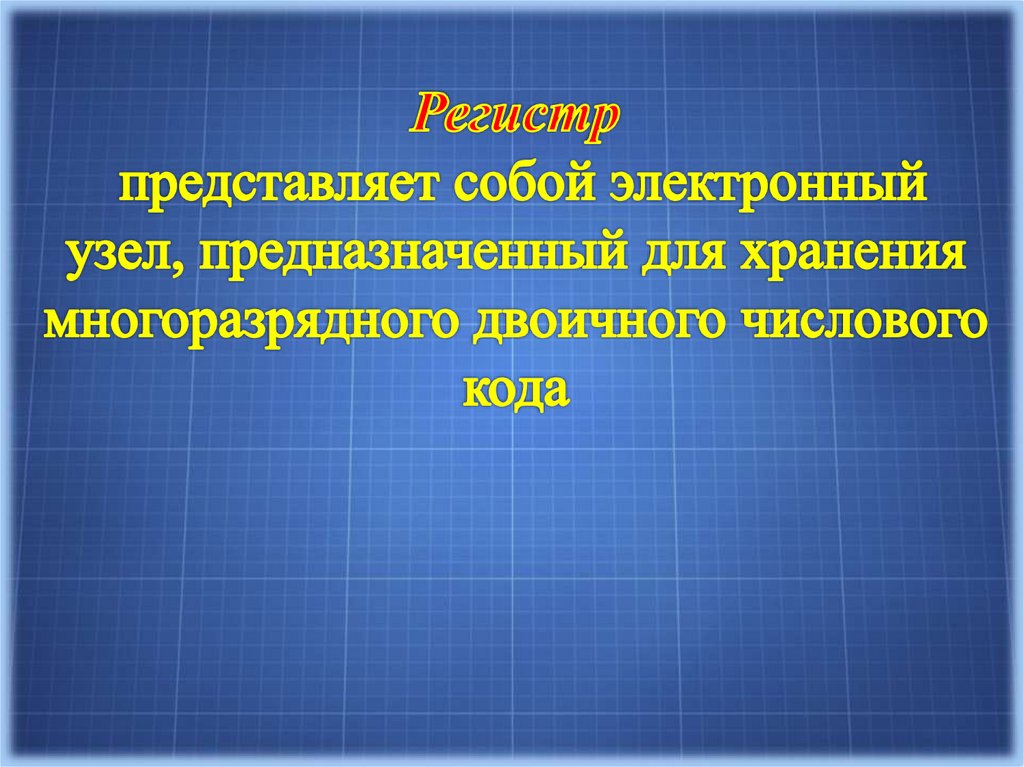 Регистр
представляет собой электронный узел, предназначенный для хранения многоразрядного двоичного числового кода